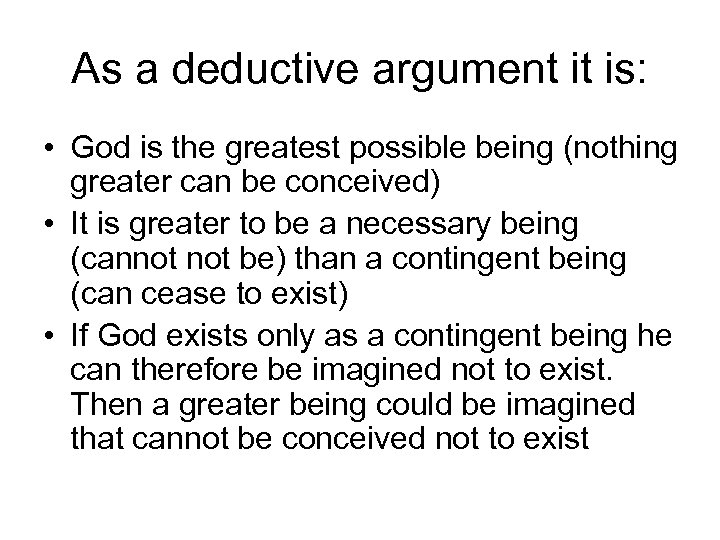 As a deductive argument it is:

• God is the greatest possible being (nothing greater can be conceived)
• It is greater to be a necessary being (cannot not be) than a contingent being (can cease to exist)
• If God exists only as a contingent being he can therefore be imagined not to exist. Then a greater being could be imagined that cannot be conceived not to exist